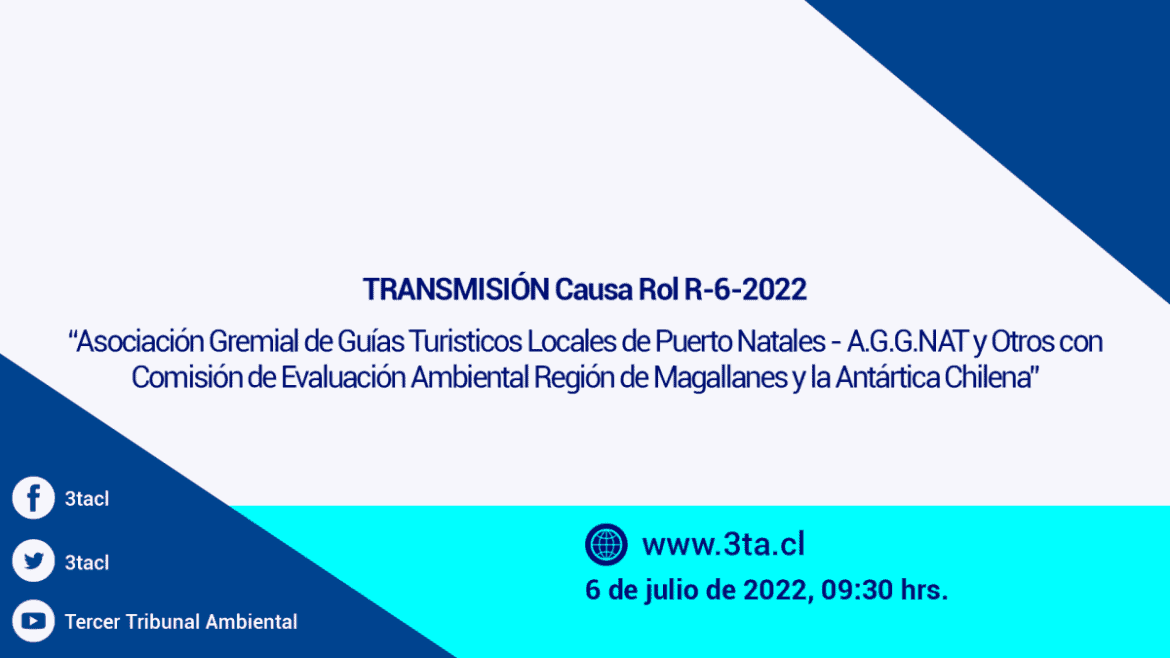 TRANSMISIÓN Causa Rol R-6-2022

“Asociación Gremial de Guías Turisticos Locales de Puerto Natales - A.G.G.NAT y Otros con Comisión de Evaluación Ambiental Región de Magallanes y la Antártica Chilena”

3tacl

3tacl

Tercer Tribunal Ambiental

www.3ta.cl

6 de julio de 2022, 09:30 hrs.